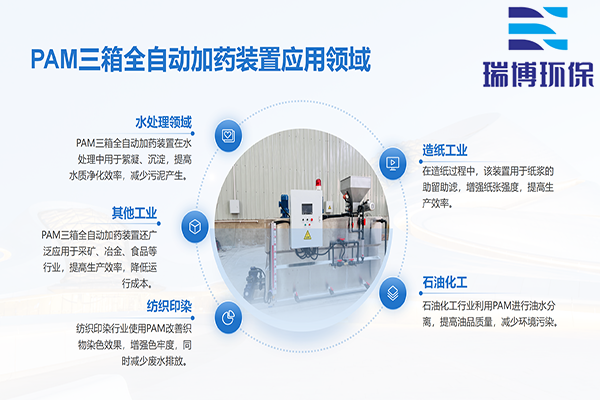 PAM三箱全自动加药装置应用领域

瑞博环保

水处理领域
PAM三箱全自动加药装置在水处理中用于絮凝、沉淀，提高水质净化效率，减少污泥产生。

其他工业
PAM三箱全自动加药装置还广泛应用于采矿、冶金、食品等行业，提高生产效率，降低运行成本。

纺织印染
纺织印染行业使用PAM改善织物染色效果，增强色牢度，同时减少废水排放。

造纸工业
在造纸过程中，该装置用于纸浆的助留助滤，增强纸张强度，提高生产效率。

石油化工
石油化工行业利用PAM进行油水分离，提高油品质量，减少环境污染。